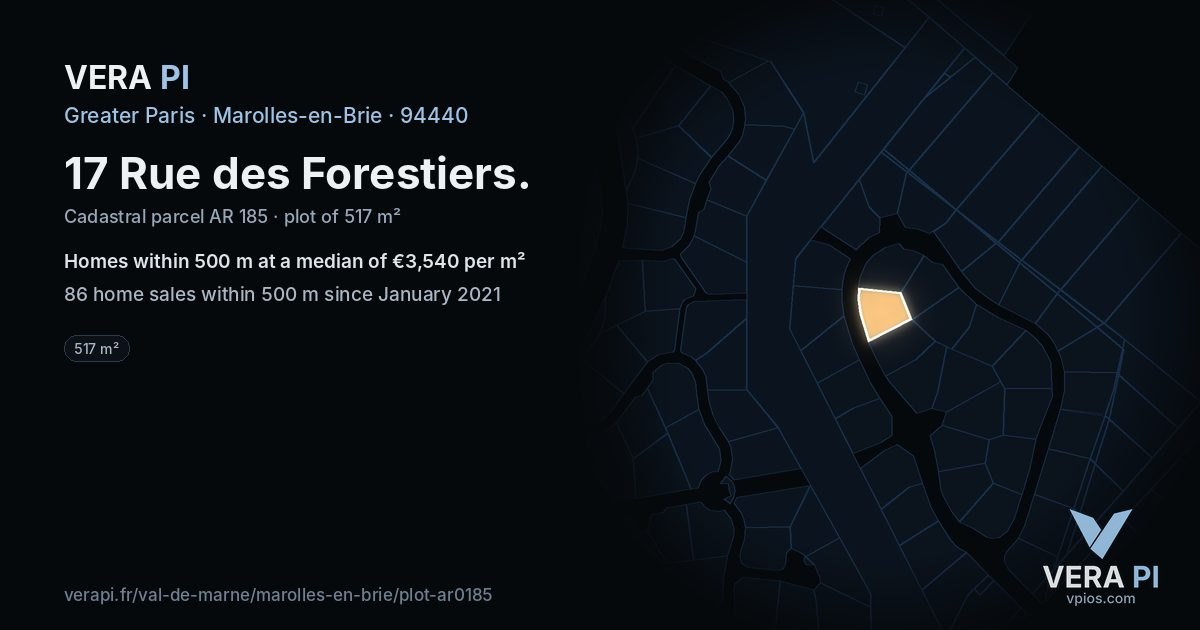 VERA PI

Greater Paris · Marolles-en-Brie · 94440

17 Rue des Forestiers.

Cadastral parcel AR 185 · plot of 517 m²

Homes within 500 m at a median of €3,540 per m²

86 home sales within 500 m since January 2021

517 m²

verapi.fr/val-de-marne/marolles-en-brie/plot-ar0185

VERA PI
vpios.com